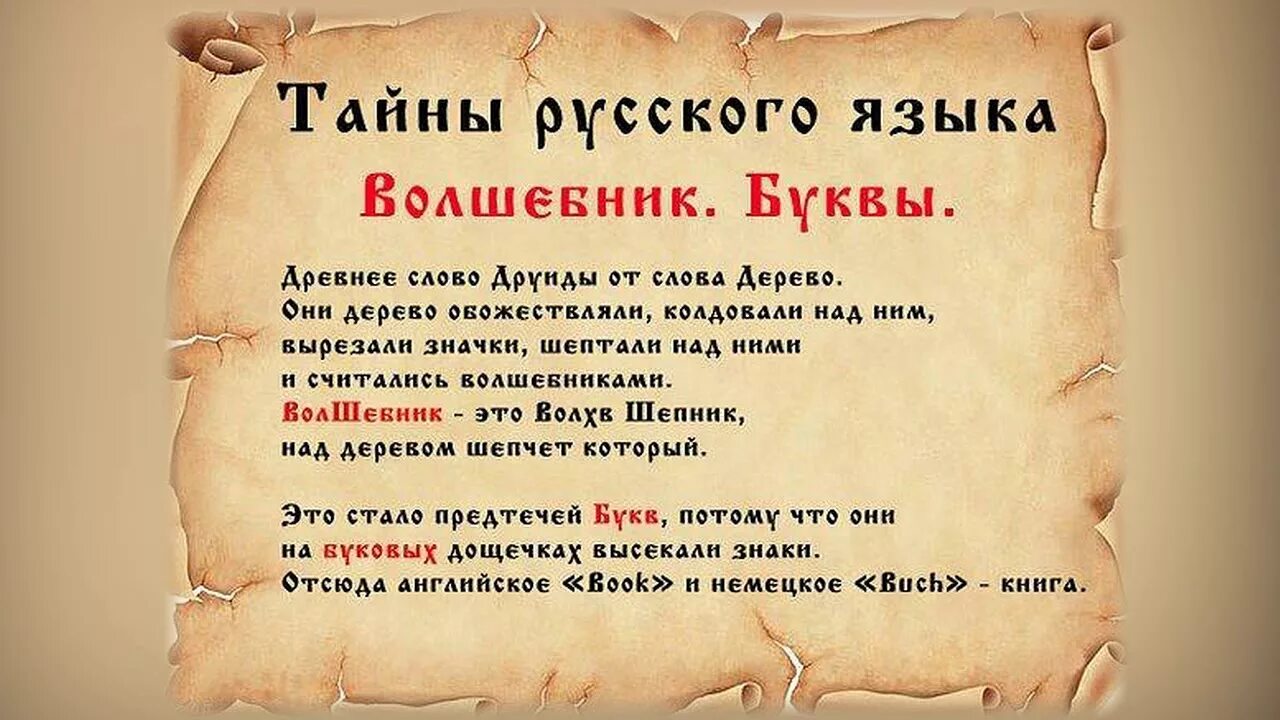 Тайны русского языка

Волшебник. Буквы.

Древнее слово Друиды от слова Дерево. Они дерево обожествляли, колдовали над ним, вырезали значки, шептали над ними и считались волшебниками.
ВолШебник - это Волхв Шепник, над деревом шепчет который.

Это стало предтечей Букв, потому что они на буковых дощечках высекали знаки. Отсюда английское «Book» и немецкое «Buch» - книга.